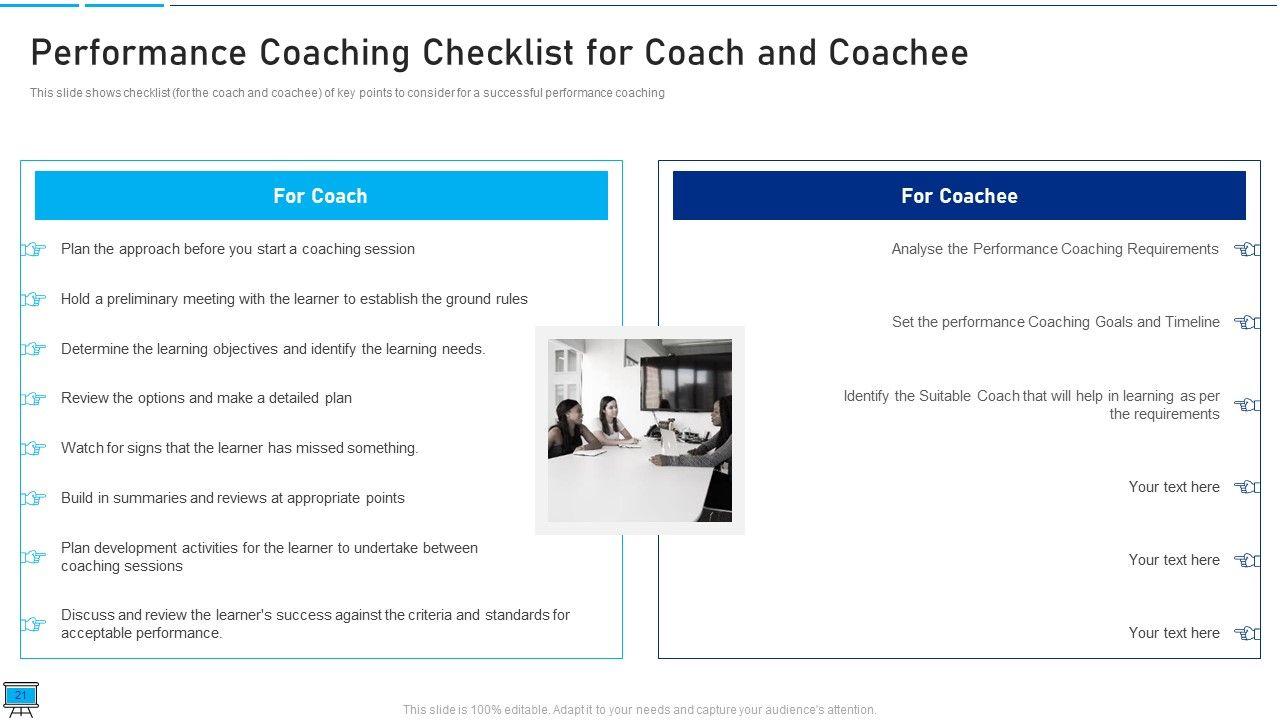 Performance Coaching Checklist for Coach and Coachee

This slide shows checklist (for the coach and coachee) of key points to consider for a successful performance coaching

For Coach

Plan the approach before you start a coaching session

Hold a preliminary meeting with the learner to establish the ground rules

Determine the learning objectives and identify the learning needs.

Review the options and make a detailed plan

Watch for signs that the learner has missed something.

Build in summaries and reviews at appropriate points

Plan development activities for the learner to undertake between coaching sessions

Discuss and review the learner's success against the criteria and standards for acceptable performance.

For Coachee

Analyse the Performance Coaching Requirements

Set the performance Coaching Goals and Timeline

Identify the Suitable Coach that will help in learning as per the requirements

Your text here

Your text here

Your text here

21

This slide is 100% editable. Adapt it to your needs and capture your audience's attention.